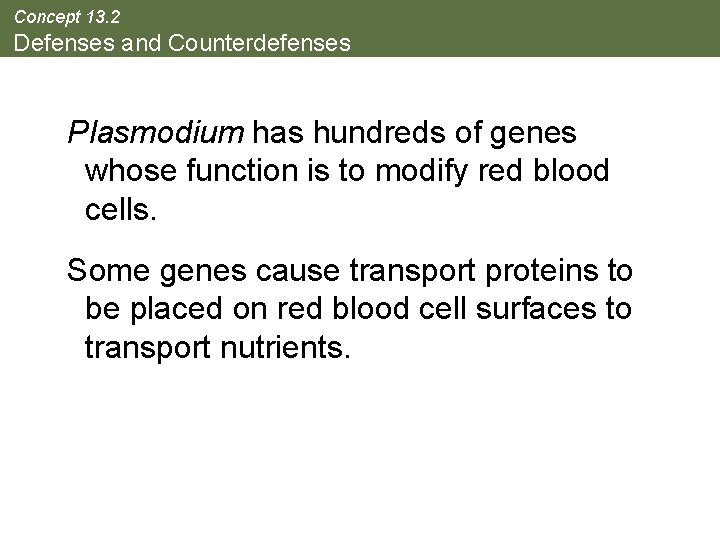 Concept 13.2
Defenses and Counterdefenses

Plasmodium has hundreds of genes whose function is to modify red blood cells.

Some genes cause transport proteins to be placed on red blood cell surfaces to transport nutrients.